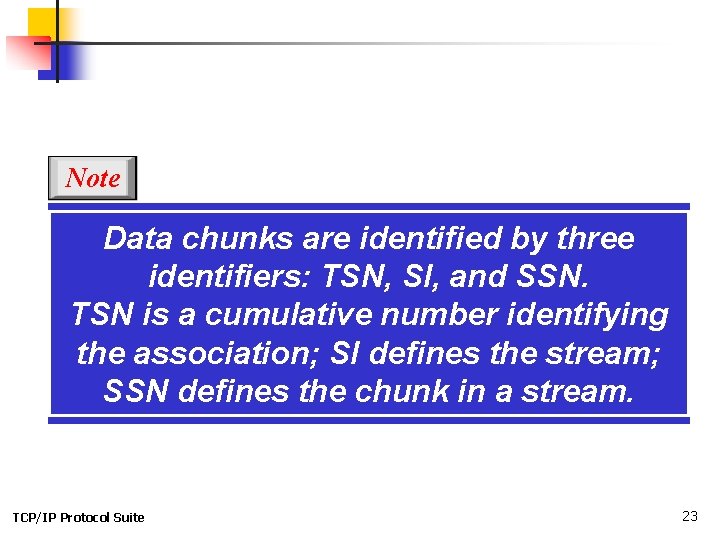 Note

Data chunks are identified by three identifiers: TSN, SI, and SSN.
TSN is a cumulative number identifying the association; SI defines the stream; SSN defines the chunk in a stream.

TCP/IP Protocol Suite

23